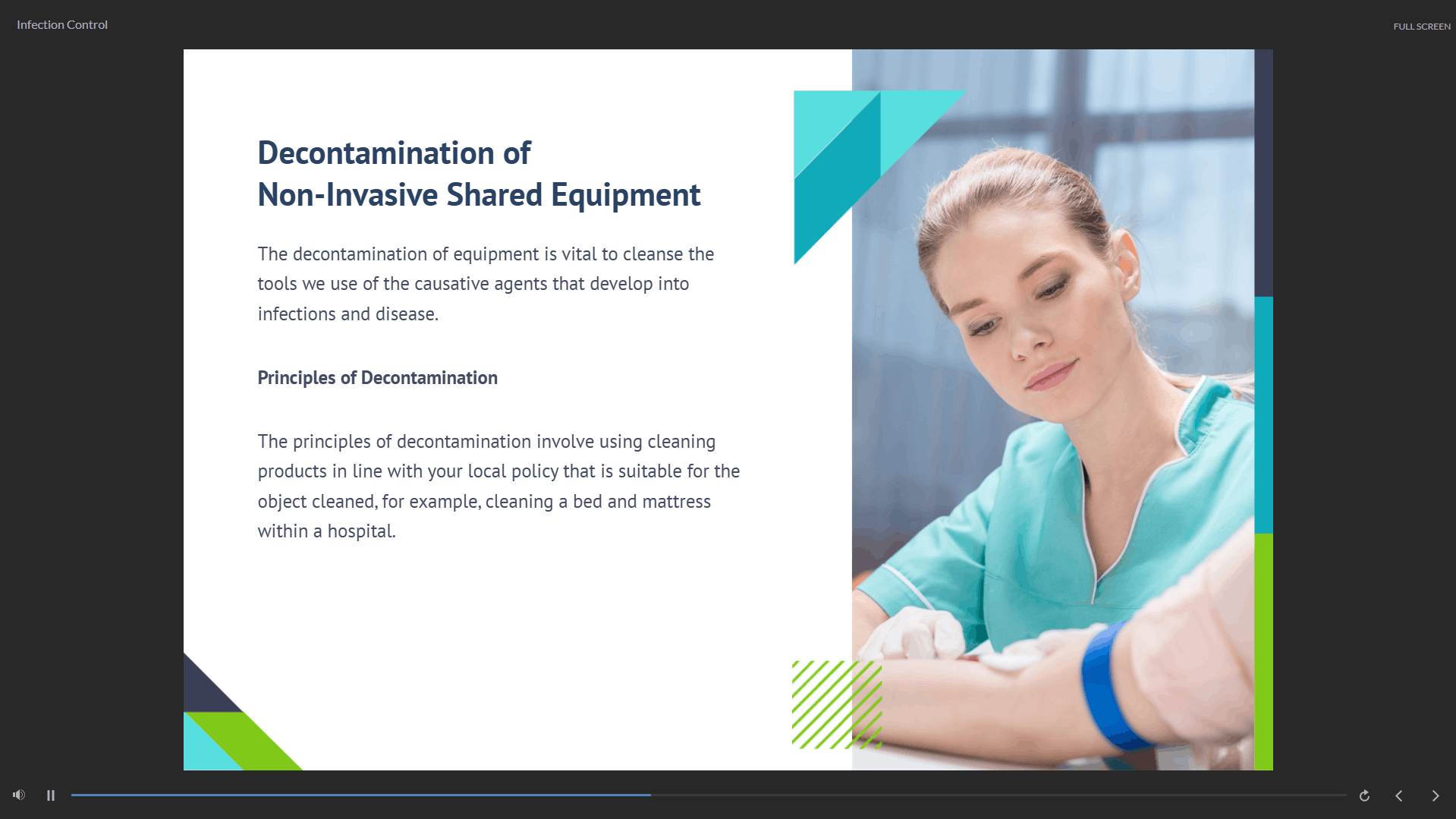 Infection Control

FULL SCREEN

Decontamination of Non-Invasive Shared Equipment

The decontamination of equipment is vital to cleanse the tools we use of the causative agents that develop into infections and disease.

Principles of Decontamination

The principles of decontamination involve using cleaning products in line with your local policy that is suitable for the object cleaned, for example, cleaning a bed and mattress within a hospital.